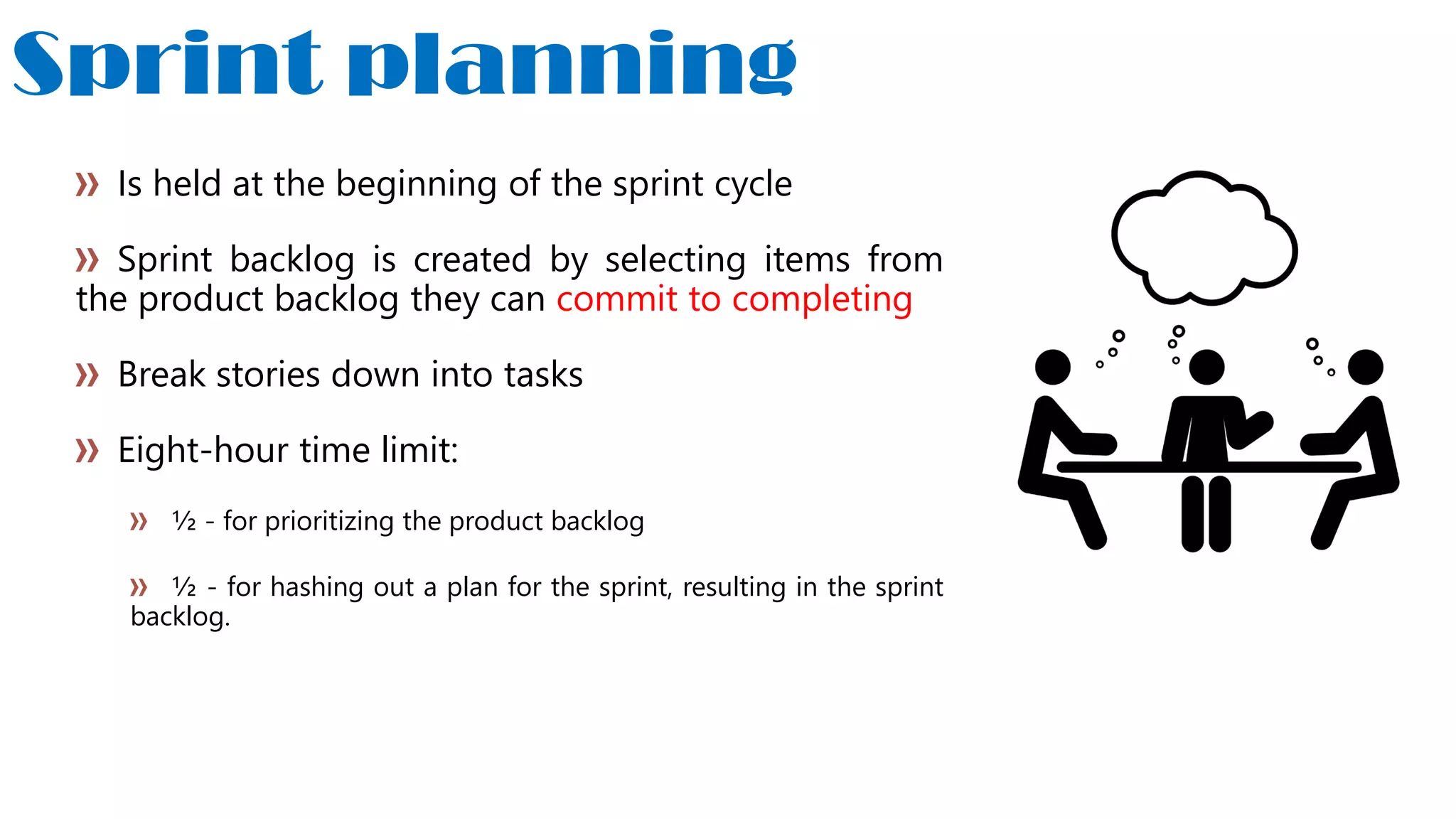 Sprint planning

» Is held at the beginning of the sprint cycle

» Sprint backlog is created by selecting items from the product backlog they can commit to completing

» Break stories down into tasks

» Eight-hour time limit:

» ½ - for prioritizing the product backlog

» ½ - for hashing out a plan for the sprint, resulting in the sprint backlog.